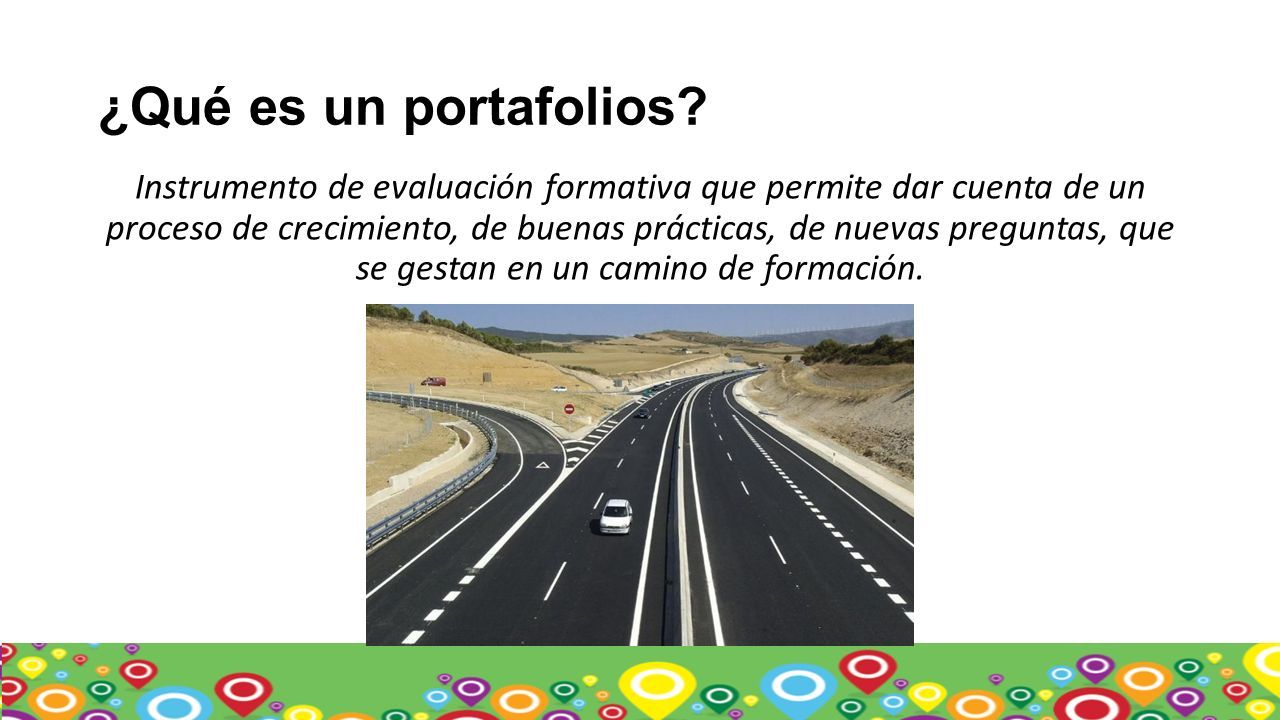 ¿Qué es un portafolios?

Instrumento de evaluación formativa que permite dar cuenta de un proceso de crecimiento, de buenas prácticas, de nuevas preguntas, que se gestan en un camino de formación.